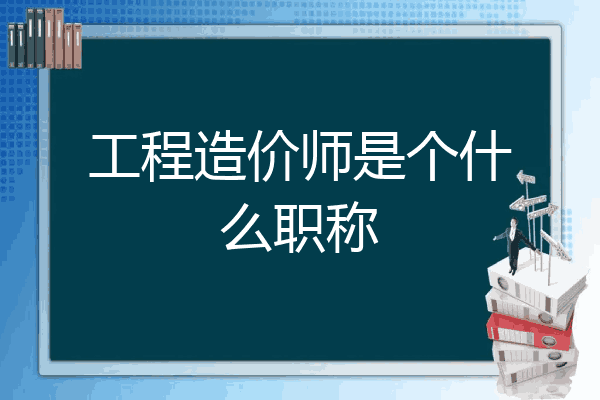 工程造价师是个什么职称